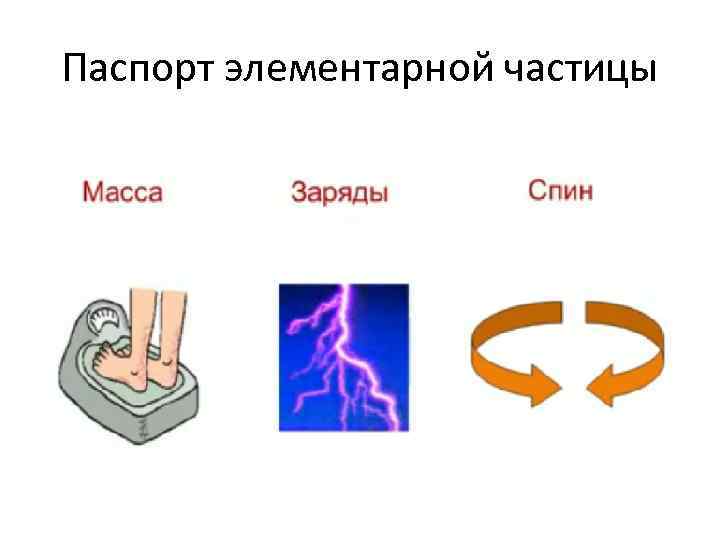 Паспорт элементарной частицы

Масса

Заряды

Спин